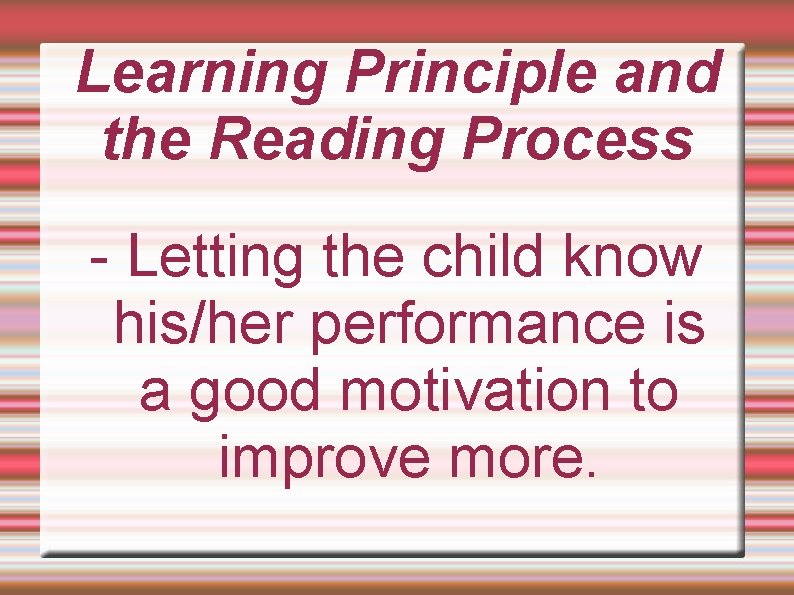 Learning Principle and the Reading Process

- Letting the child know his/her performance is a good motivation to improve more.